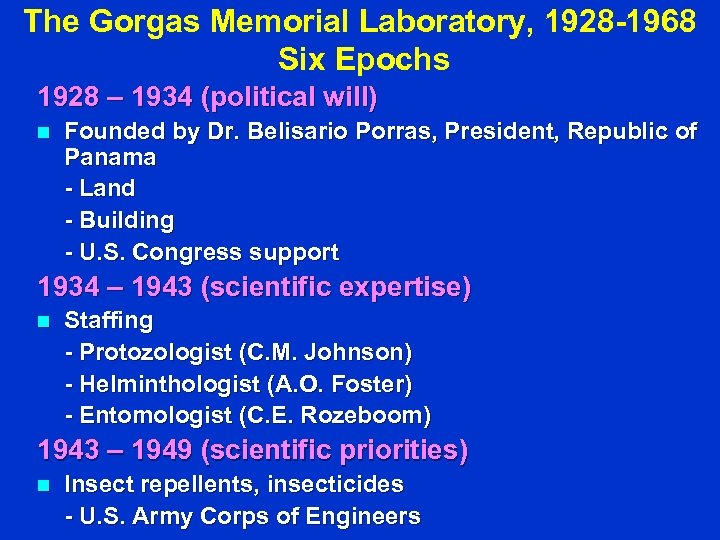 The Gorgas Memorial Laboratory, 1928-1968
Six Epochs

1928 – 1934 (political will)

Founded by Dr. Belisario Porras, President, Republic of Panama
- Land
- Building
- U.S. Congress support

1934 – 1943 (scientific expertise)

Staffing
- Protozologist (C.M. Johnson)
- Helminthologist (A.O. Foster)
- Entomologist (C.E. Rozeboom)

1943 – 1949 (scientific priorities)

Insect repellents, insecticides
- U.S. Army Corps of Engineers